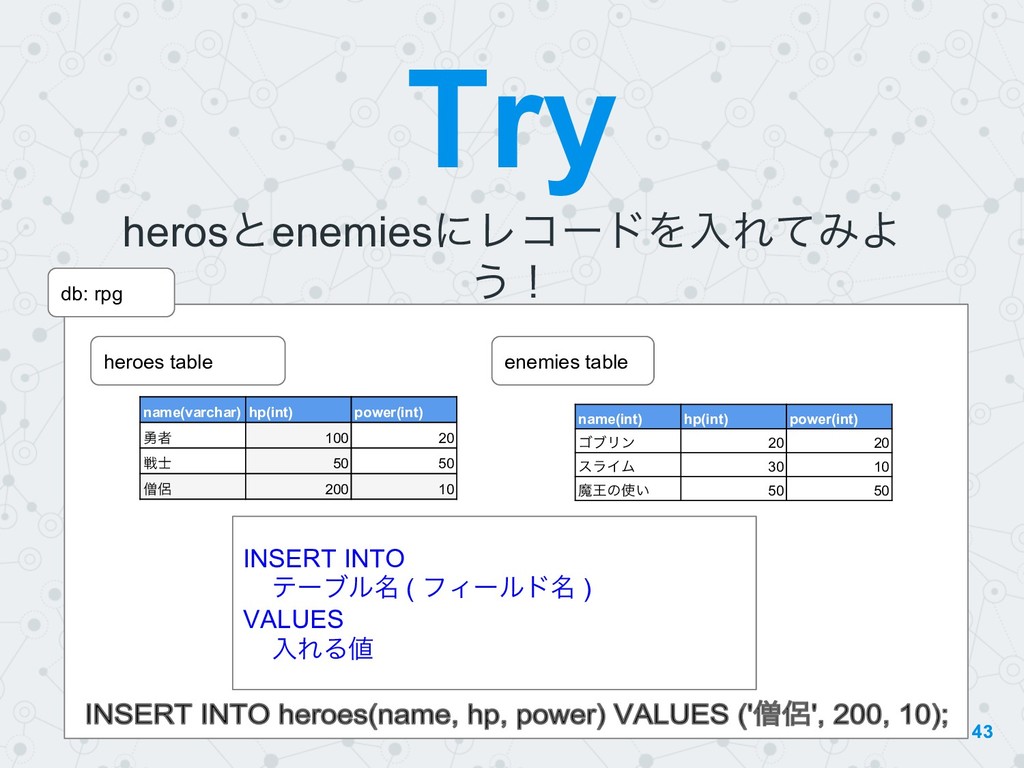 Try

herosとenemiesにレコードを入れてみよう！

db: rpg

heroes table

| name(varchar) | hp(int) | power(int) |
|---|---|---|
| 勇者 | 100 | 20 |
| 戦士 | 50 | 50 |
| 僧侶 | 200 | 10 |

enemies table

| name(int) | hp(int) | power(int) |
|---|---|---|
| ゴブリン | 20 | 20 |
| スライム | 30 | 10 |
| 魔王の使い | 50 | 50 |

INSERT INTO
テーブル名 ( フィールド名 )
VALUES
入れる値

INSERT INTO heroes(name, hp, power) VALUES ('僧侶', 200, 10);

43